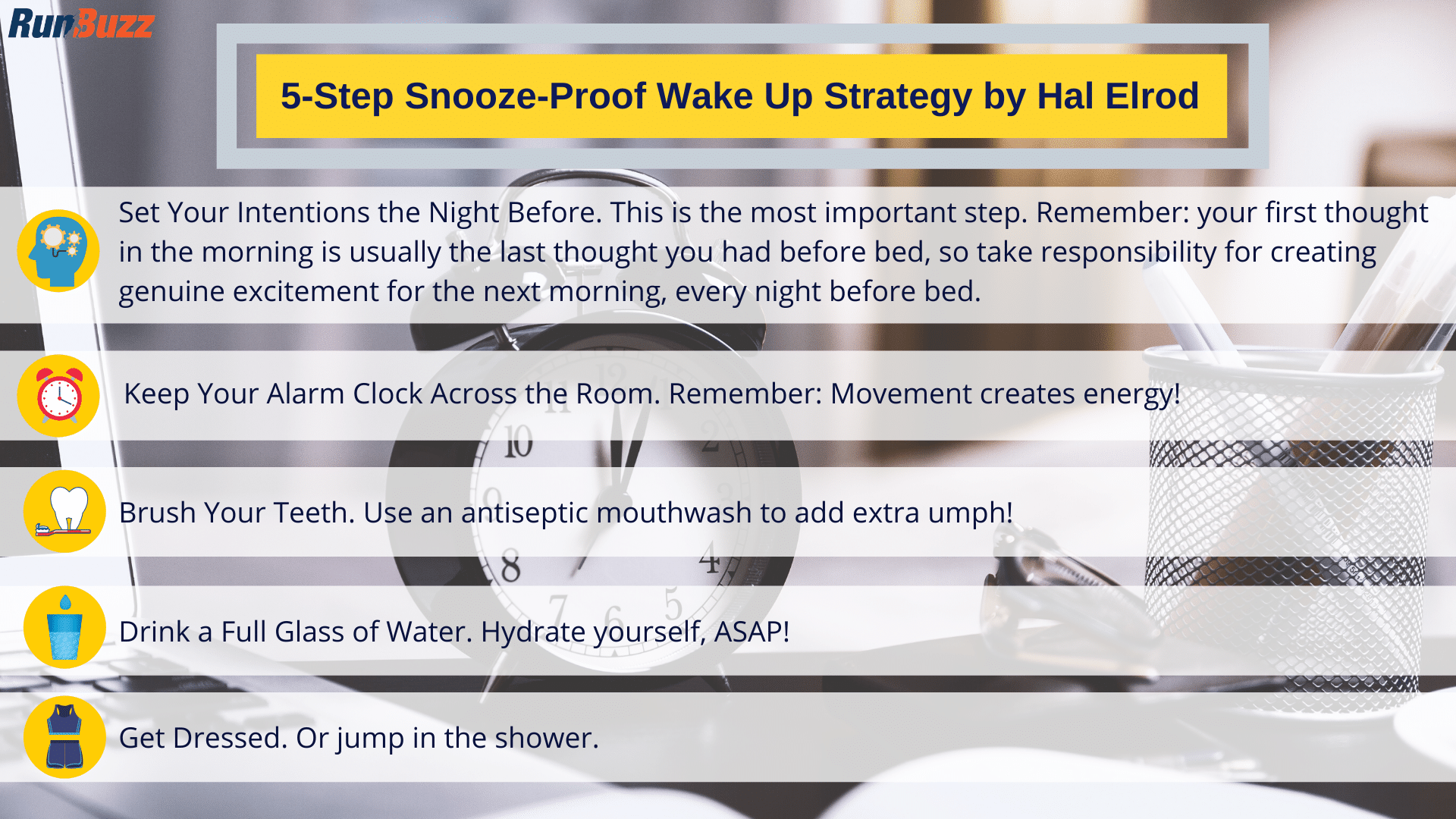 RunBuzz

5-Step Snooze-Proof Wake Up Strategy by Hal Elrod

Set Your Intentions the Night Before. This is the most important step. Remember: your first thought in the morning is usually the last thought you had before bed, so take responsibility for creating genuine excitement for the next morning, every night before bed.

Keep Your Alarm Clock Across the Room. Remember: Movement creates energy!

Brush Your Teeth. Use an antiseptic mouthwash to add extra umph!

Drink a Full Glass of Water. Hydrate yourself, ASAP!

Get Dressed. Or jump in the shower.